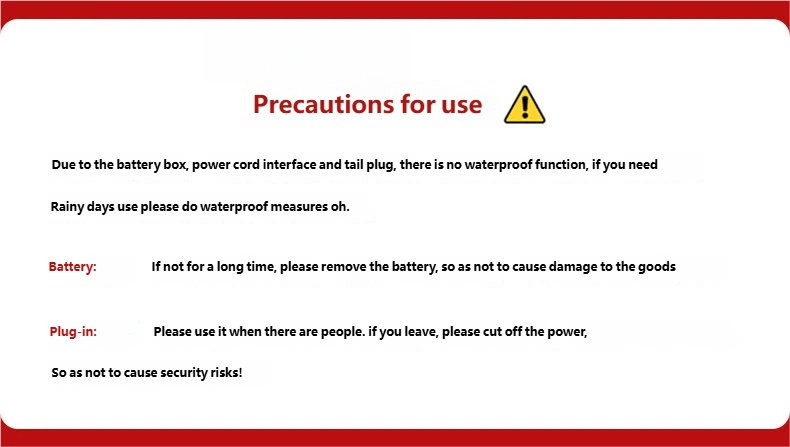 Precautions for use

Due to the battery box, power cord interface and tail plug, there is no waterproof function, if you need

Rainy days use please do waterproof measures oh.

Battery: If not for a long time, please remove the battery, so as not to cause damage to the goods

Plug-in: Please use it when there are people. if you leave, please cut off the power,

So as not to cause security risks!